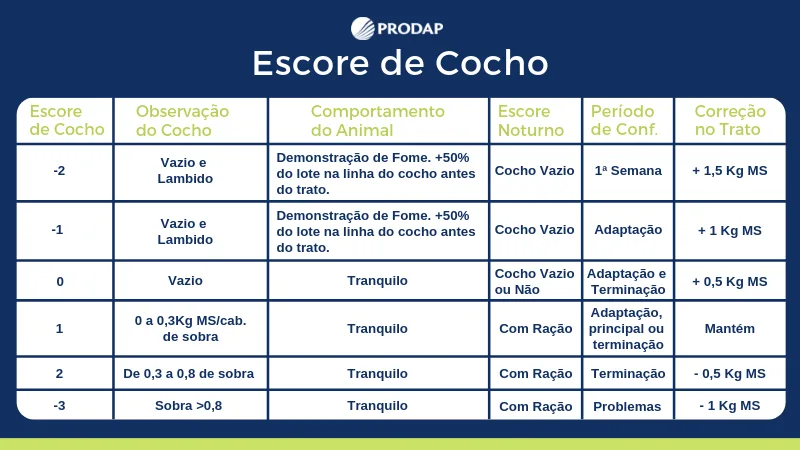 PRODAP

Escore de Cocho

| Escore de Cocho | Observação do Cocho | Comportamento do Animal | Escore Noturno | Período de Conf. | Correção no Trato |
|---|---|---|---|---|---|
| -2 | Vazio e Lambido | Demonstração de Fome. +50% do lote na linha do cocho antes do trato. | Cocho Vazio | 1ª Semana | + 1,5 Kg MS |
| -1 | Vazio e Lambido | Demonstração de Fome. +50% do lote na linha do cocho antes do trato. | Cocho Vazio | Adaptação | + 1 Kg MS |
| 0 | Vazio | Tranquilo | Cocho Vazio ou Não | Adaptação e Terminação | + 0,5 Kg MS |
| 1 | 0 a 0,3Kg MS/cab. de sobra | Tranquilo | Com Ração | Adaptação, principal ou terminação | Mantém |
| 2 | De 0,3 a 0,8 de sobra | Tranquilo | Com Ração | Terminação | - 0,5 Kg MS |
| -3 | Sobra >0,8 | Tranquilo | Com Ração | Problemas | - 1 Kg MS |